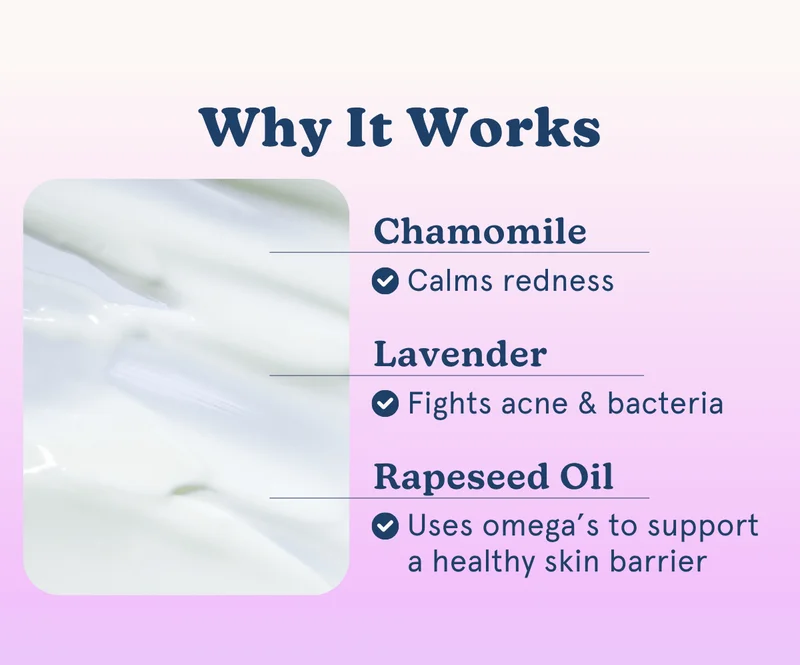 Why It Works

Chamomile

Calms redness

Lavender

Fights acne & bacteria

Rapeseed Oil

Uses omega's to support a healthy skin barrier